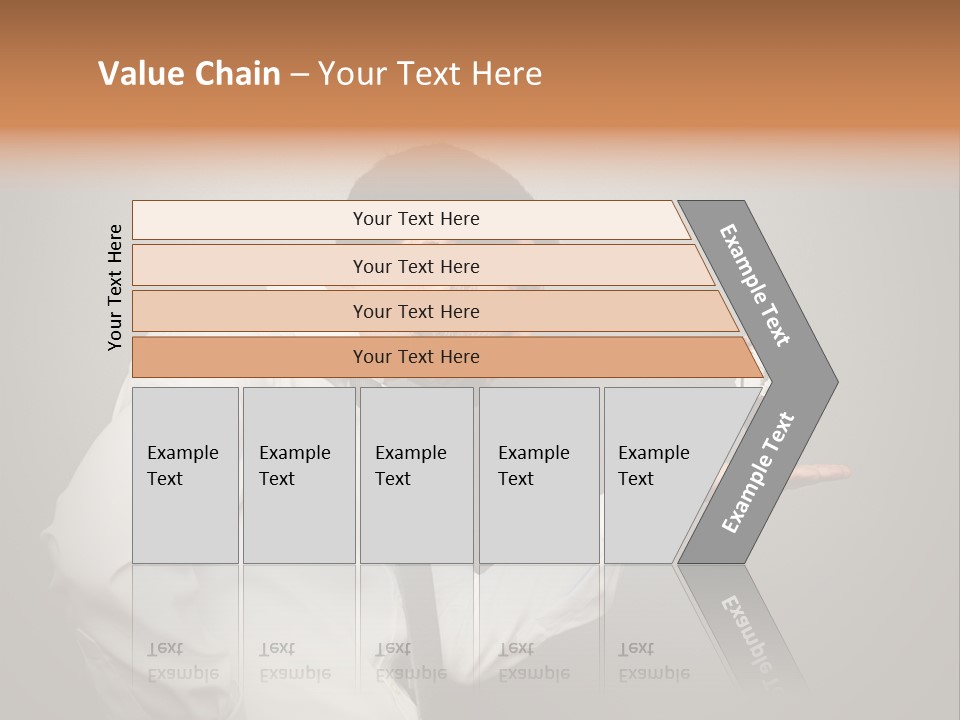 Value Chain – Your Text Here

Your Text Here

Your Text Here

Your Text Here

Your Text Here

Your Text Here

Example Text

Example Text

Example Text

Example Text

Example Text

Example Text

Example Text